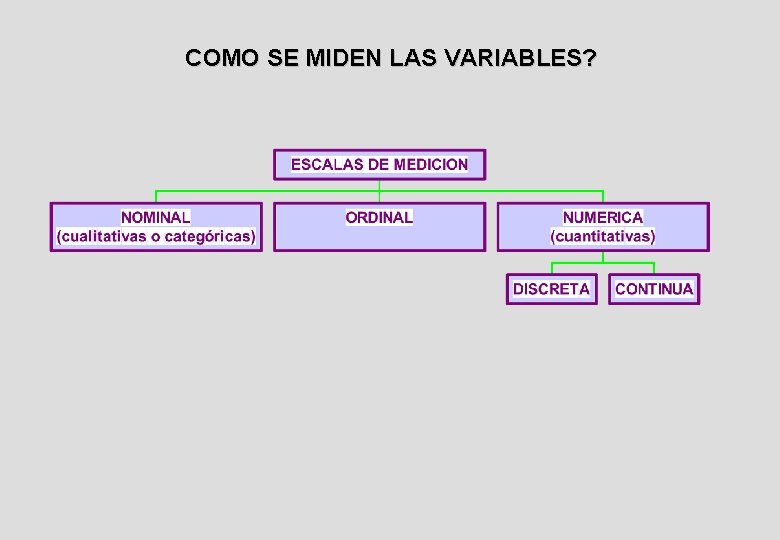 COMO SE MIDEN LAS VARIABLES?

ESCALAS DE MEDICION

NOMINAL
(cualitativas o categóricas)

ORDINAL

NUMERICA
(cuantitativas)

DISCRETA

CONTINUA